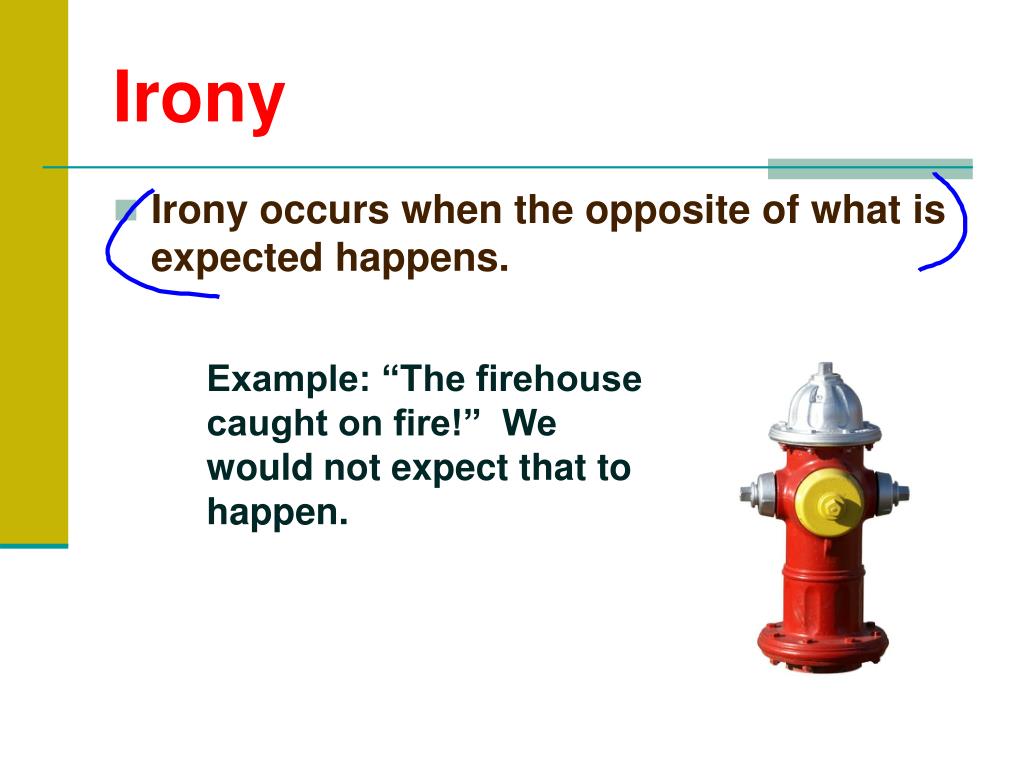 Irony

Irony occurs when the opposite of what is expected happens.

Example: “The firehouse caught on fire!” We would not expect that to happen.